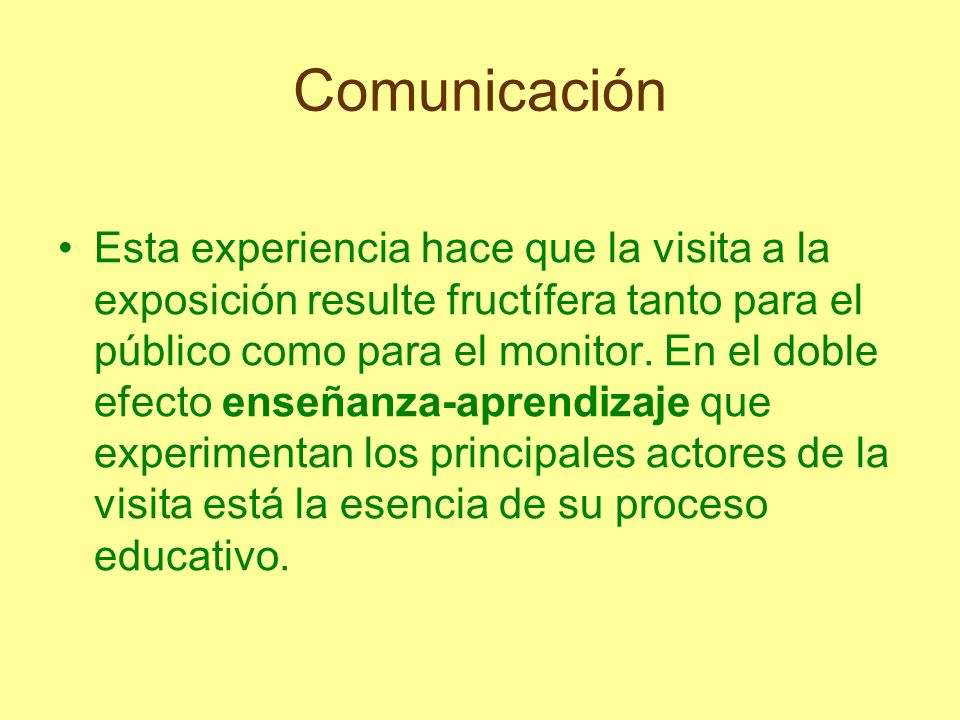 Comunicación

• Esta experiencia hace que la visita a la exposición resulte fructífera tanto para el público como para el monitor. En el doble efecto enseñanza-aprendizaje que experimentan los principales actores de la visita está la esencia de su proceso educativo.